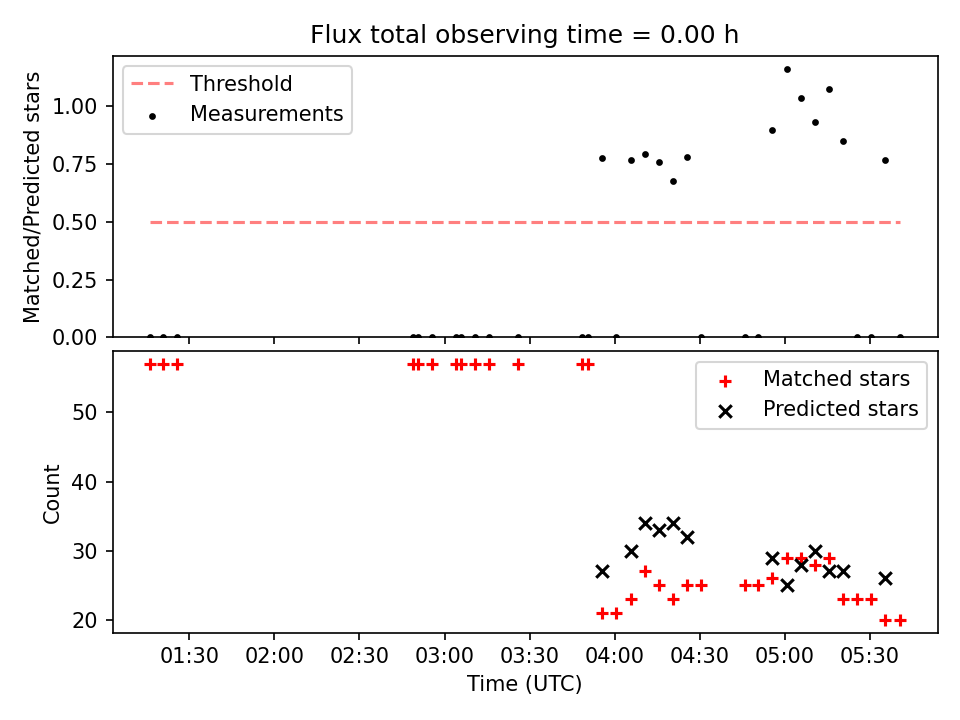 Flux total observing time = 0.00 h

Threshold
Measurements

Matched/Predicted stars

1.00
0.75
0.50
0.25
0.00

Matched stars
Predicted stars

Count

50
40
30
20

01:30
02:00
02:30
03:00
03:30
04:00
04:30
05:00
05:30

Time (UTC)